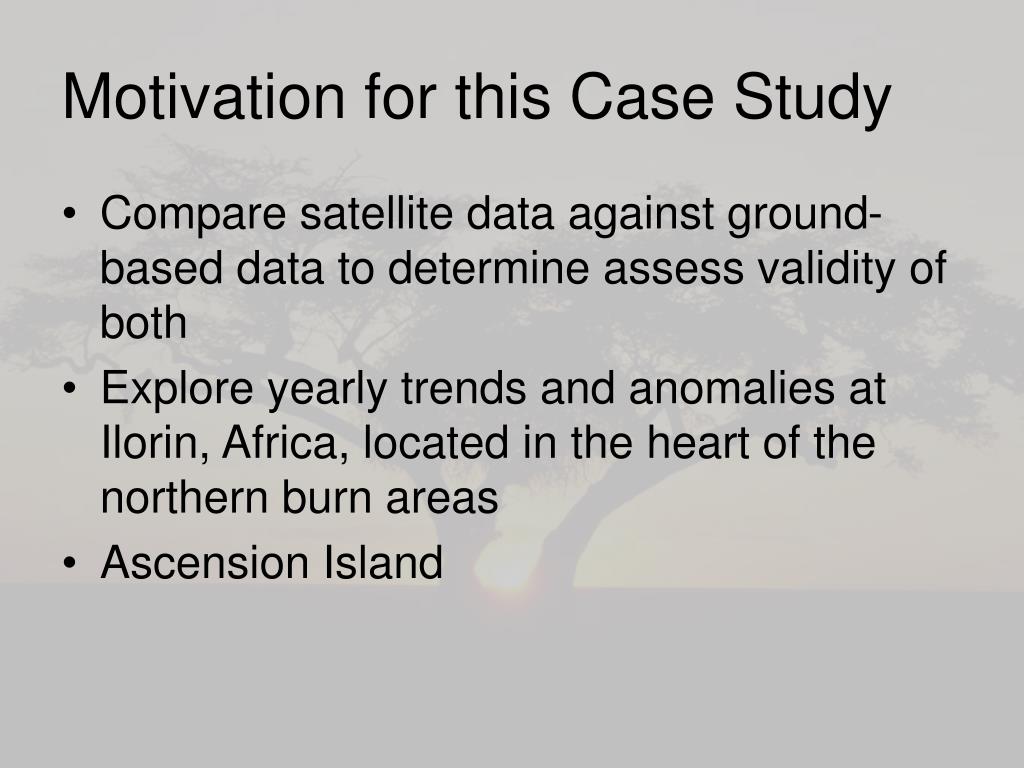 Motivation for this Case Study

• Compare satellite data against ground-based data to determine assess validity of both
• Explore yearly trends and anomalies at Ilorin, Africa, located in the heart of the northern burn areas
• Ascension Island